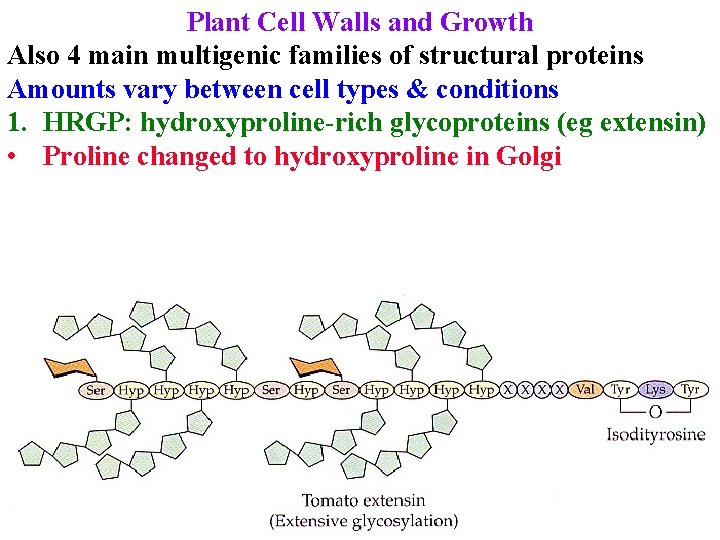 Plant Cell Walls and Growth
Also 4 main multigenic families of structural proteins
Amounts vary between cell types & conditions
1. HRGP: hydroxyproline-rich glycoproteins (eg extensin)
• Proline changed to hydroxyproline in Golgi

Ser Hyp Hyp Hyp Hyp Ser Hyp Ser Hyp Hyp Hyp Hyp X X X X Val Tyr Lys Tyr
O
Isodityrosine

Tomato extensin
(Extensive glycosylation)